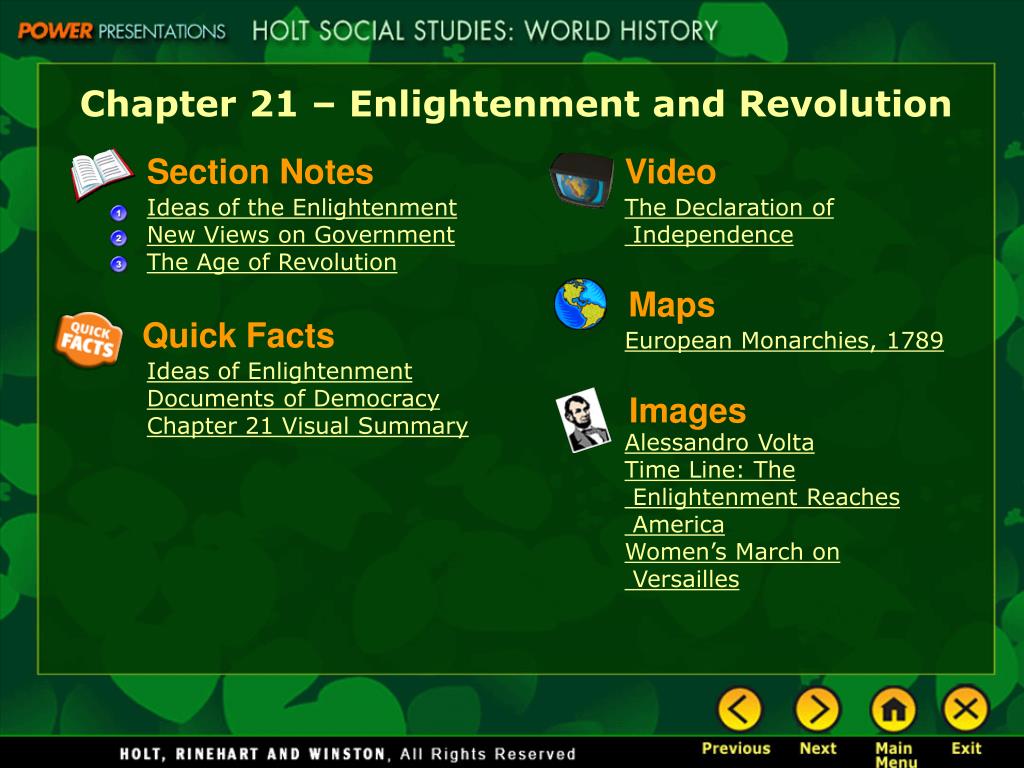 POWER PRESENTATIONS HOLT SOCIAL STUDIES: WORLD HISTORY

Chapter 21 – Enlightenment and Revolution

Section Notes
1 Ideas of the Enlightenment
2 New Views on Government
3 The Age of Revolution

QUICK FACTS
Quick Facts
Ideas of Enlightenment
Documents of Democracy
Chapter 21 Visual Summary

Video
The Declaration of Independence

Maps
European Monarchies, 1789

Images
Alessandro Volta
Time Line: The Enlightenment Reaches America
Women's March on Versailles

HOLT, RINEHART AND WINSTON, All Rights Reserved

Previous Next Main Menu Exit